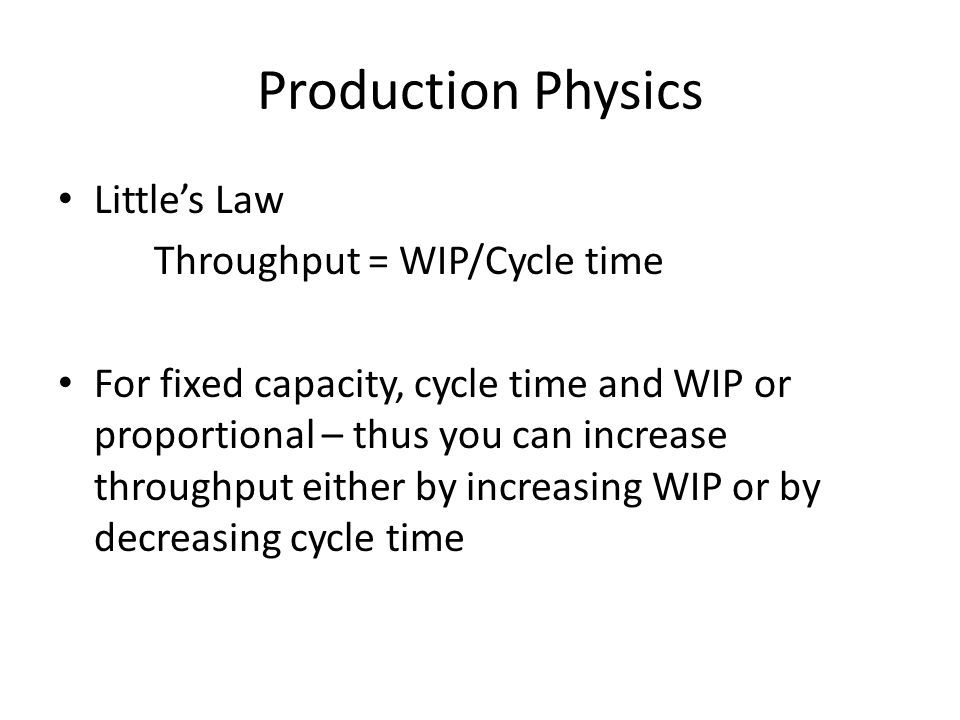 Production Physics

• Little's Law

Throughput = WIP/Cycle time

• For fixed capacity, cycle time and WIP or proportional – thus you can increase throughput either by increasing WIP or by decreasing cycle time